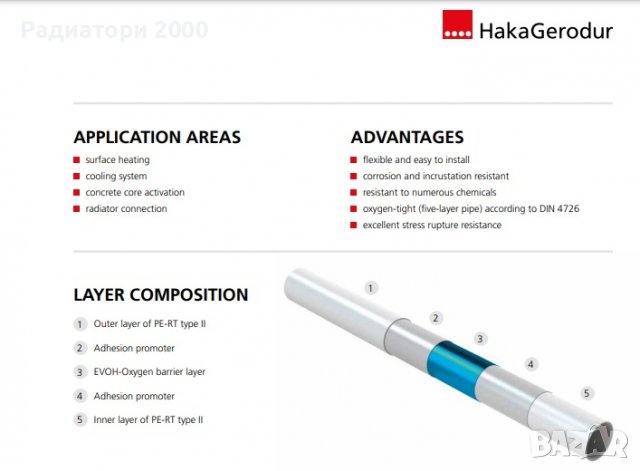 Радиатори 2000

HakaGerodur

APPLICATION AREAS
surface heating
cooling system
concrete core activation
radiator connection

ADVANTAGES
flexible and easy to install
corrosion and incrustation resistant
resistant to numerous chemicals
oxygen-tight (five-layer pipe) according to DIN 4726
excellent stress rupture resistance

LAYER COMPOSITION
1 Outer layer of PE-RT type II
2 Adhesion promoter
3 EVOH-Oxygen barrier layer
4 Adhesion promoter
5 Inner layer of PE-RT type II

1
2
3
4
5

BAZAR